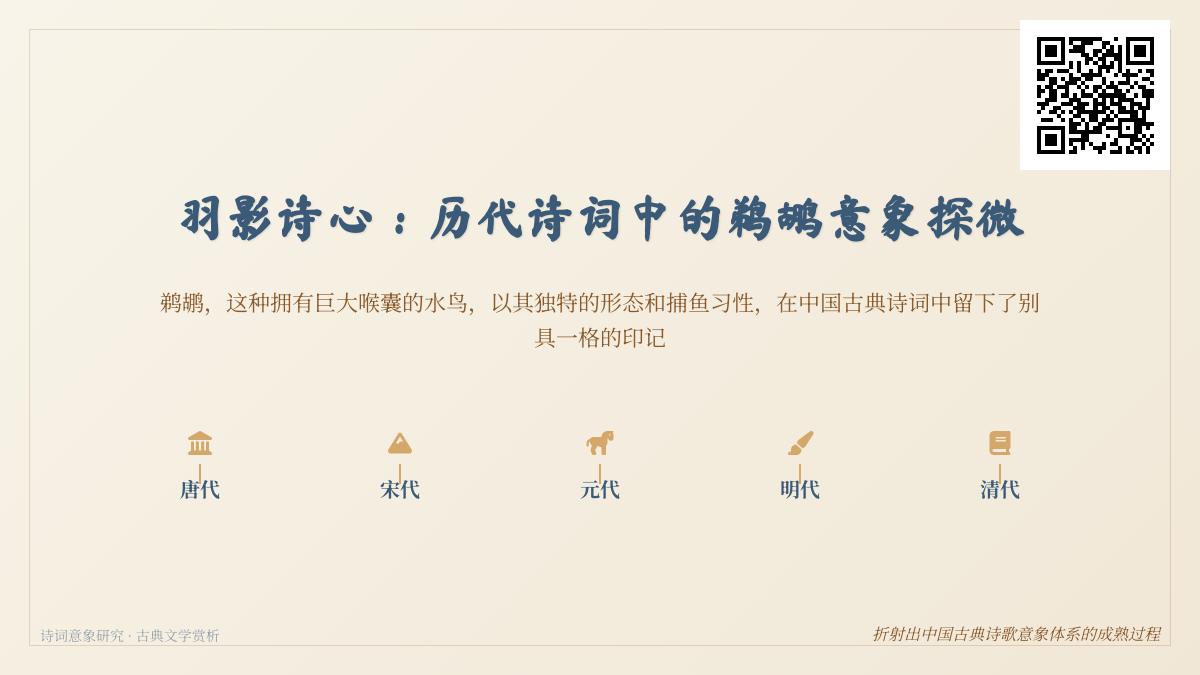 羽影诗心：历代诗词中的鹈鹕意象探微

鹈鹕，这种拥有巨大喉囊的水鸟，以其独特的形态和捕鱼习性，在中国古典诗词中留下了别具一格的印记

唐代

宋代

元代

明代

清代

诗词意象研究 · 古典文学赏析

折射出中国古典诗歌意象体系的成熟过程